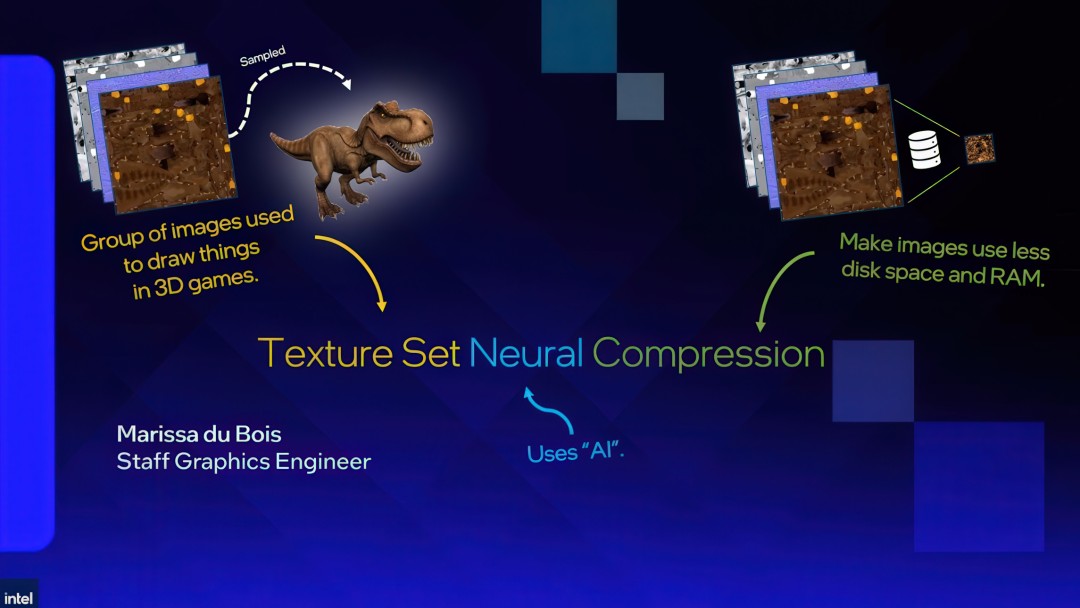 Sampled

Group of images used to draw things in 3D games.

Make images use less disk space and RAM.

Texture Set Neural Compression

Uses "AI".

Marissa du Bois
Staff Graphics Engineer

intel